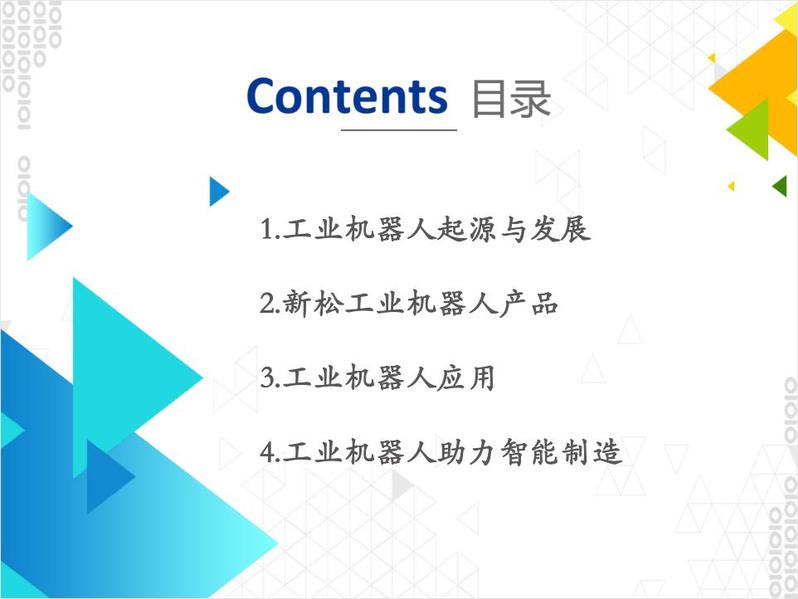 Contents 目录

1.工业机器人起源与发展

2.新松工业机器人产品

3.工业机器人应用

4.工业机器人助力智能制造